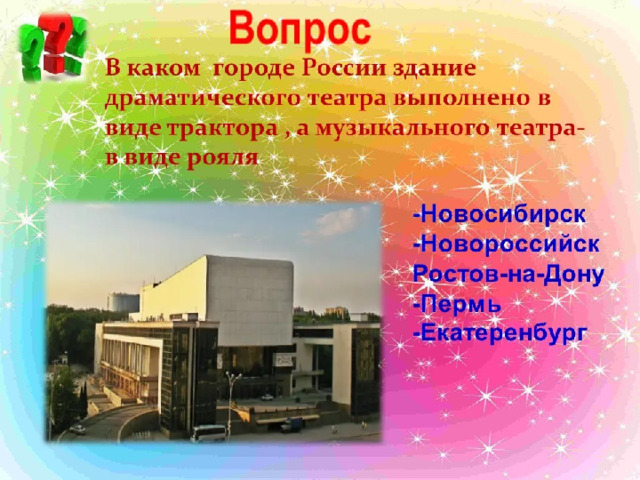 Вопрос

В каком городе России здание драматического театра выполнено в виде трактора , а музыкального театра- в виде рояля

-Новосибирск
-Новороссийск
Ростов-на-Дону
-Пермь
-Екатеренбург